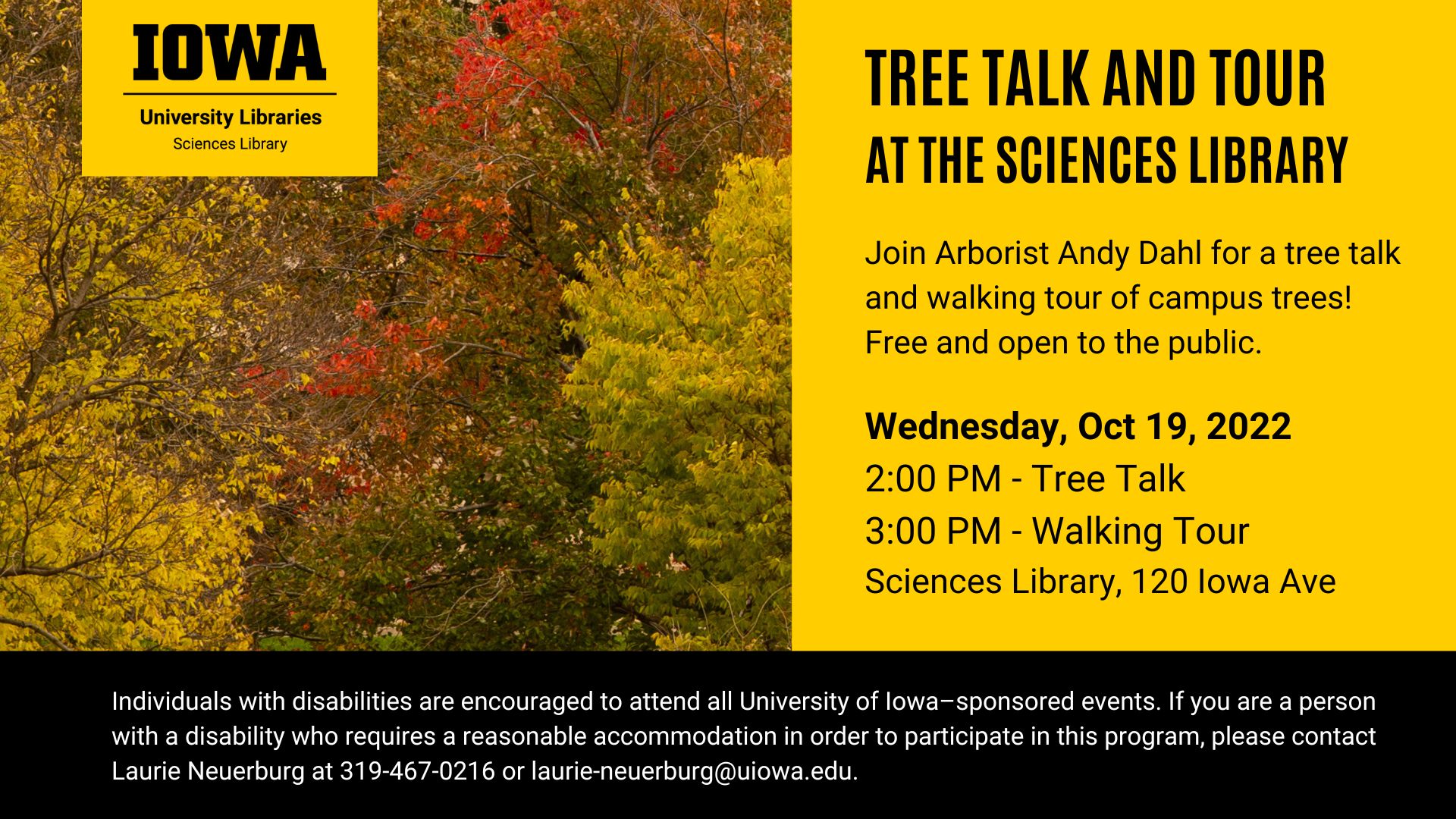 IOWA
University Libraries
Sciences Library

TREE TALK AND TOUR
AT THE SCIENCES LIBRARY

Join Arborist Andy Dahl for a tree talk and walking tour of campus trees! Free and open to the public.

Wednesday, Oct 19, 2022
2:00 PM - Tree Talk
3:00 PM - Walking Tour
Sciences Library, 120 Iowa Ave

Individuals with disabilities are encouraged to attend all University of Iowa–sponsored events. If you are a person with a disability who requires a reasonable accommodation in order to participate in this program, please contact Laurie Neuerburg at 319-467-0216 or laurie-neuerburg@uiowa.edu.